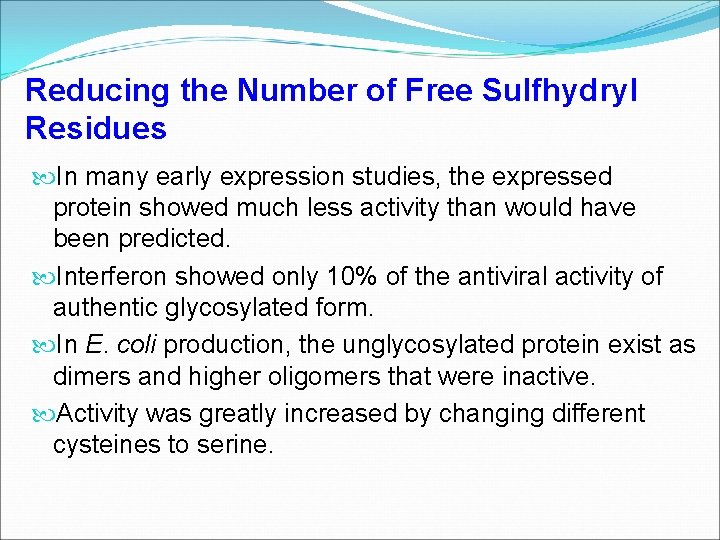 Reducing the Number of Free Sulfhydryl Residues

In many early expression studies, the expressed protein showed much less activity than would have been predicted.

Interferon showed only 10% of the antiviral activity of authentic glycosylated form.

In E. coli production, the unglycosylated protein exist as dimers and higher oligomers that were inactive.

Activity was greatly increased by changing different cysteines to serine.